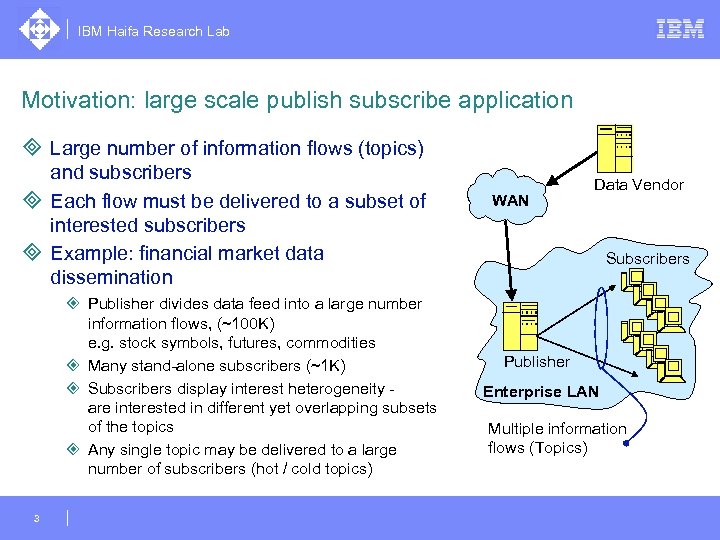 IBM Haifa Research Lab

IBM

Motivation: large scale publish subscribe application

Large number of information flows (topics) and subscribers

Each flow must be delivered to a subset of interested subscribers

Example: financial market data dissemination

Publisher divides data feed into a large number information flows, (~100K)
e.g. stock symbols, futures, commodities

Many stand-alone subscribers (~1K)

Subscribers display interest heterogeneity - are interested in different yet overlapping subsets of the topics

Any single topic may be delivered to a large number of subscribers (hot / cold topics)

Data Vendor

WAN

Subscribers

Publisher

Enterprise LAN

Multiple information flows (Topics)

3